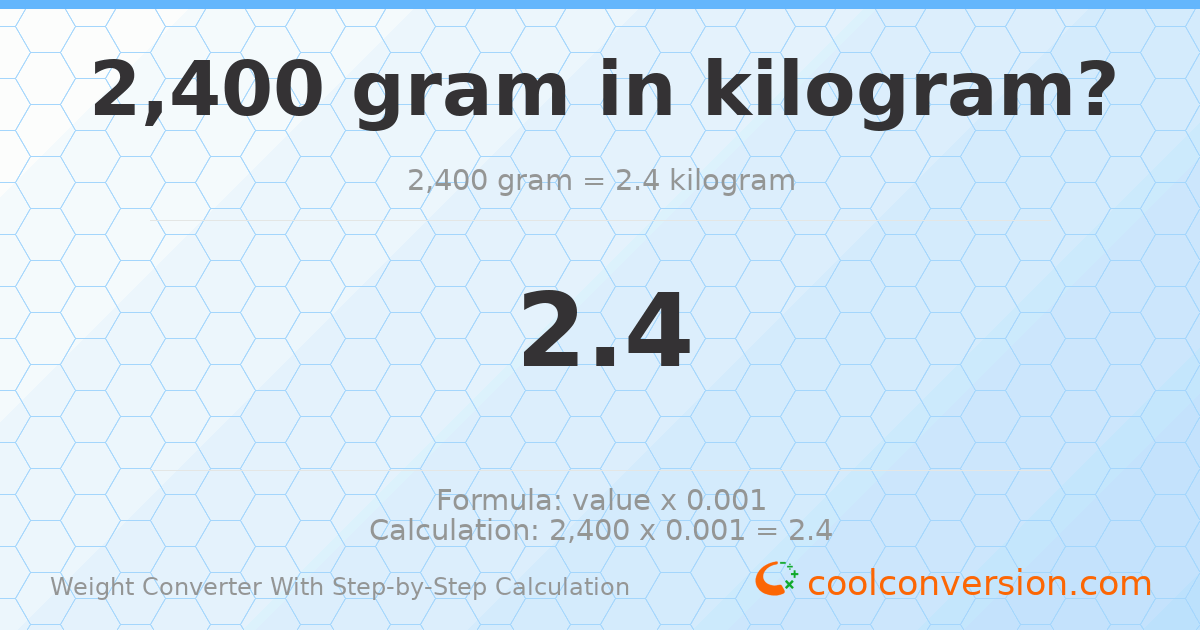 2,400 gram in kilogram?

2,400 gram = 2.4 kilogram

2.4

Formula: value x 0.001
Calculation: 2,400 x 0.001 = 2.4

Weight Converter With Step-by-Step Calculation

coolconversion.com